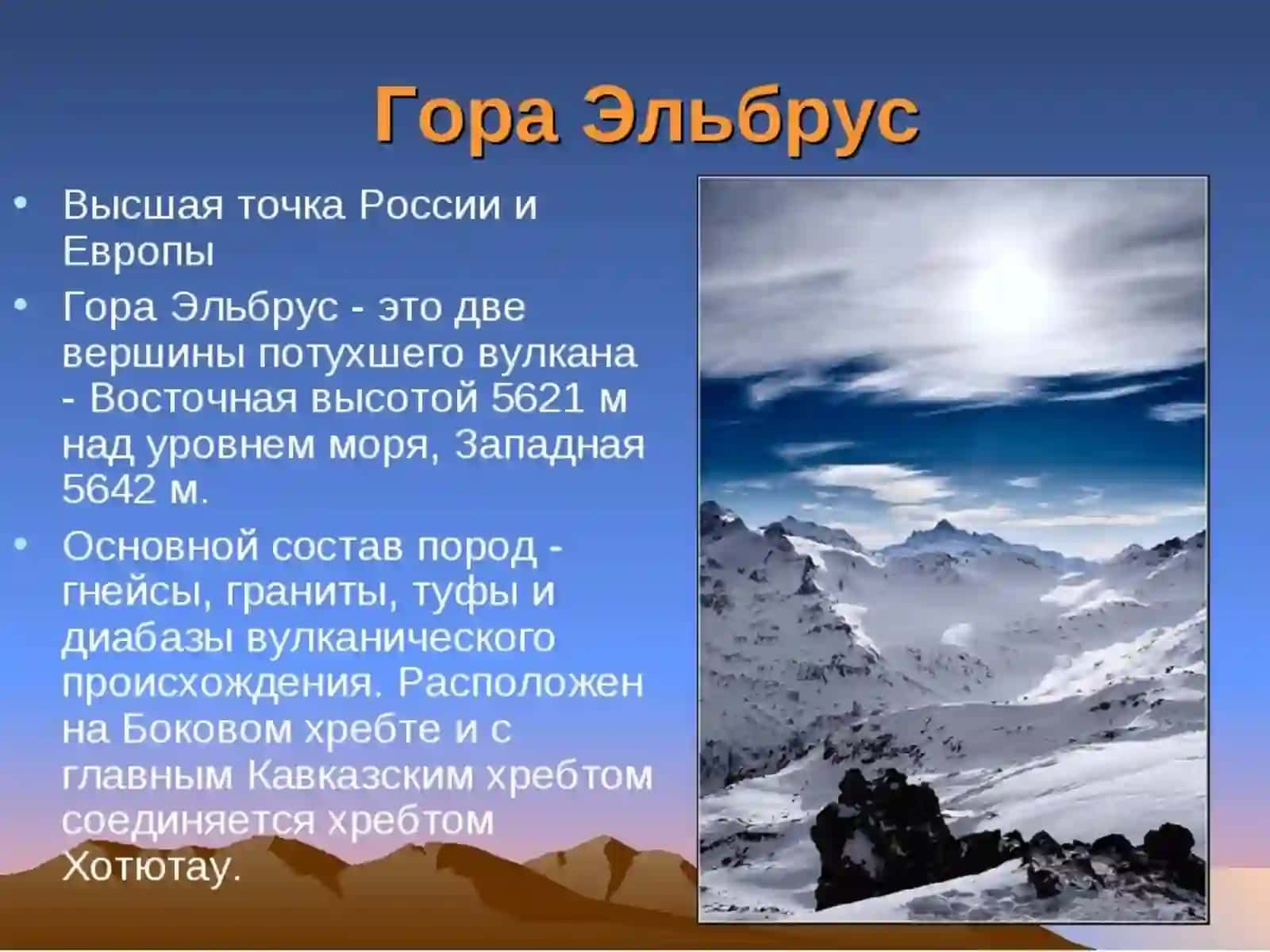 Гора Эльбрус

• Высшая точка России и Европы

• Гора Эльбрус - это две вершины потухшего вулкана - Восточная высотой 5621 м над уровнем моря, Западная 5642 м.

• Основной состав пород - гнейсы, граниты, туфы и диабазы вулканического происхождения. Расположен на Боковом хребте и с главным Кавказским хребтом соединяется хребтом Хотютау.